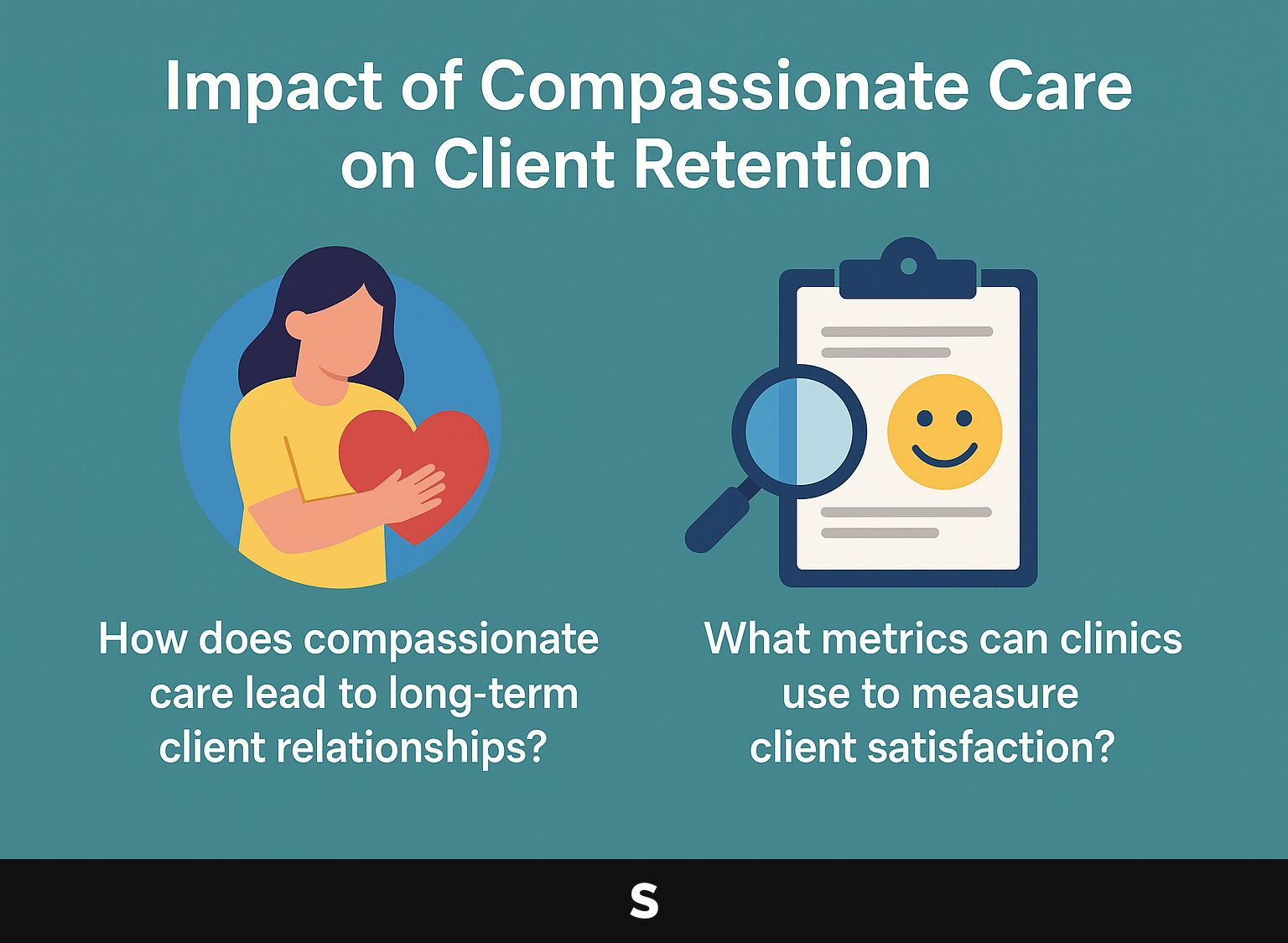 Impact of Compassionate Care on Client Retention

How does compassionate care lead to long-term client relationships?

What metrics can clinics use to measure client satisfaction?

S